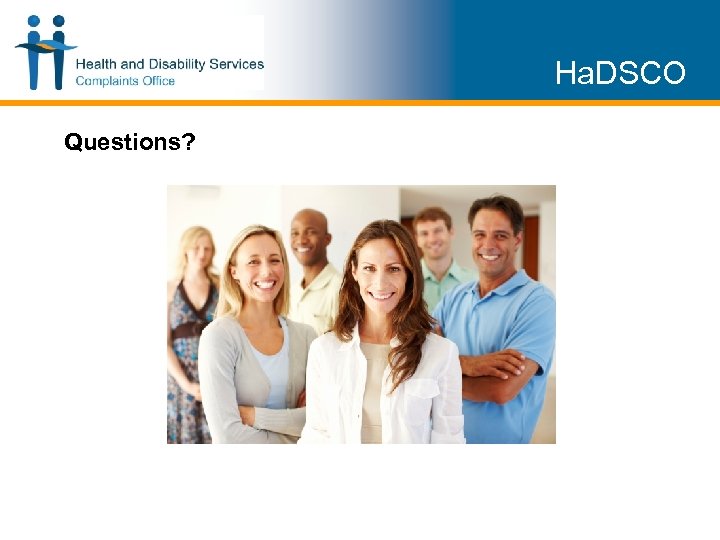 Health and Disability Services
Complaints Office

HaDSCO

Questions?